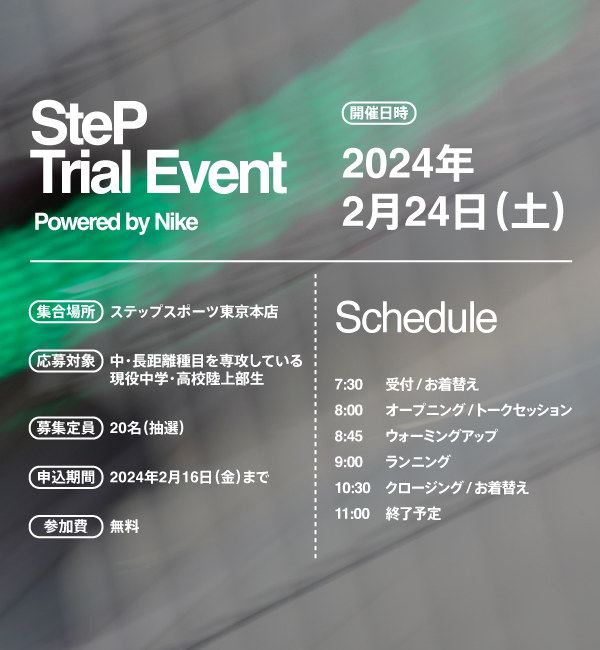 SteP
Trial Event
Powered by Nike

開催日時
2024年
2月24日（土）

集合場所 ステップスポーツ東京本店

応募対象 中・長距離種目を専攻している現役中学・高校陸上部生

募集定員 20名（抽選）

申込期間 2024年2月16日（金）まで

参加費 無料

Schedule

7:30 受付 / お着替え
8:00 オープニング / トークセッション
8:45 ウォーミングアップ
9:00 ランニング
10:30 クロージング / お着替え
11:00 終了予定